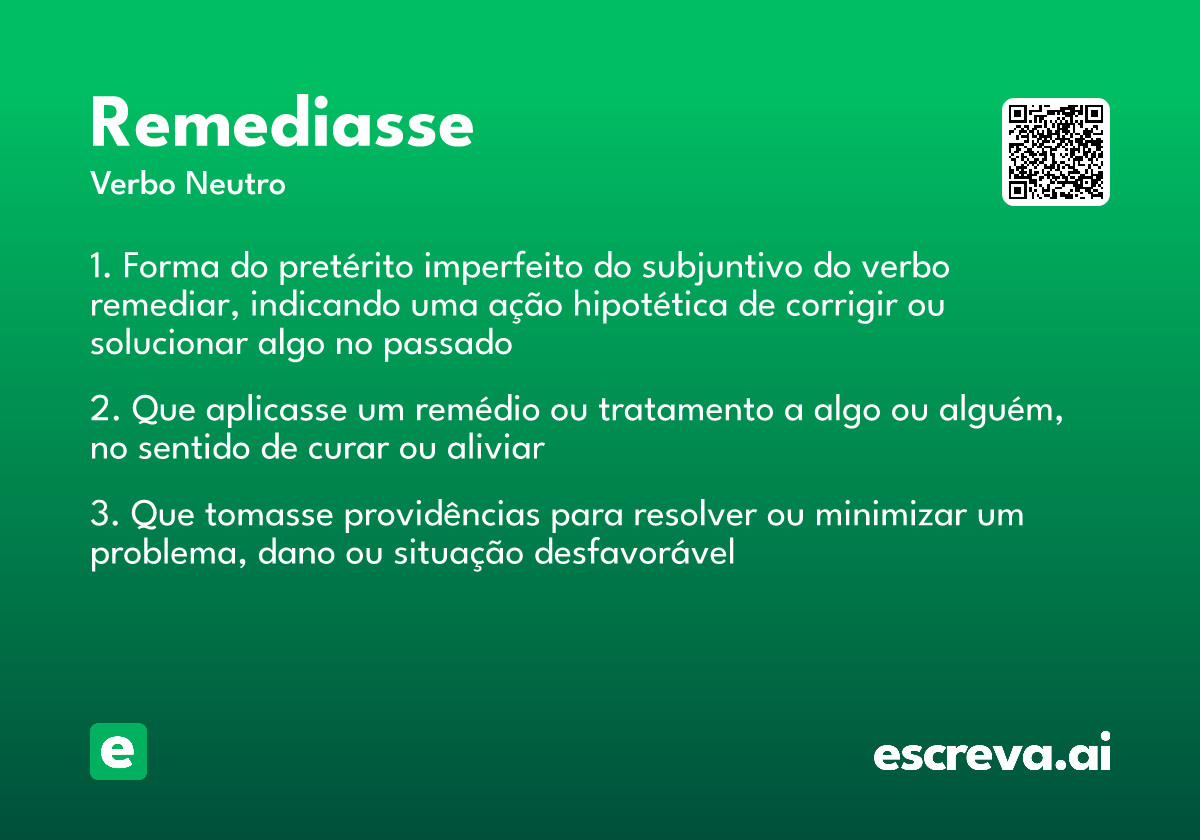 Remediasse

Verbo Neutro

1. Forma do pretérito imperfeito do subjuntivo do verbo remediar, indicando uma ação hipotética de corrigir ou solucionar algo no passado

2. Que aplicasse um remédio ou tratamento a algo ou alguém, no sentido de curar ou aliviar

3. Que tomasse providências para resolver ou minimizar um problema, dano ou situação desfavorável

e

escreva.ai